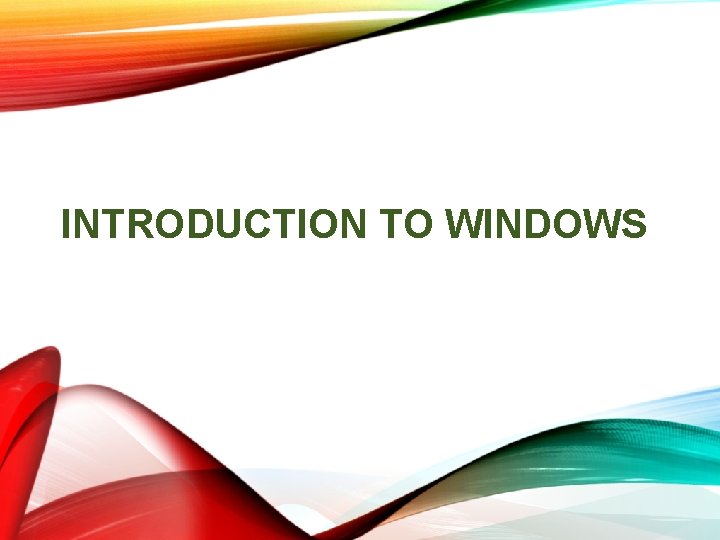 INTRODUCTION TO WINDOWS